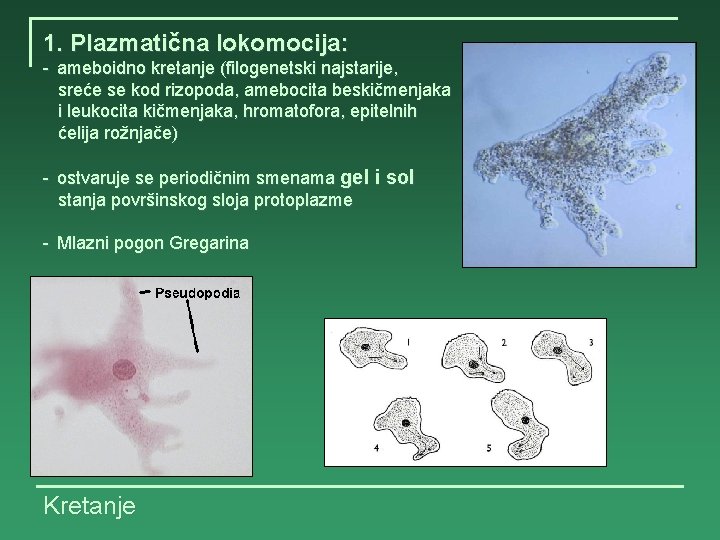 1. Plazmatična lokomocija:

- ameboidno kretanje (filogenetski najstarije, sreće se kod rizopoda, amebocita beskičmenjaka i leukocita kičmenjaka, hromatofora, epitelnih ćelija rožnjače)

- ostvaruje se periodičnim smenama gel i sol stanja površinskog sloja protoplazme

- Mlazni pogon Gregarina

Pseudopodia

1

2

3

4

5

Kretanje